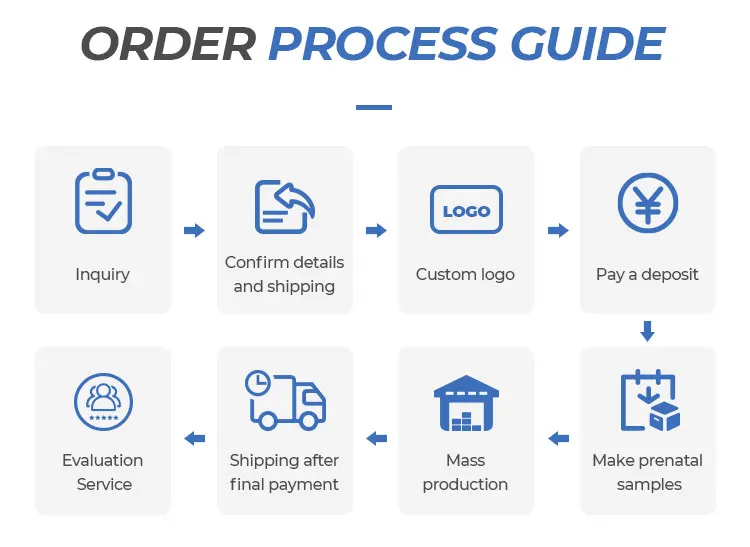 ORDER PROCESS GUIDE

Inquiry

Confirm details and shipping

LOGO

Custom logo

Pay a deposit

Make prenatal samples

Mass production

Shipping after final payment

Evaluation Service